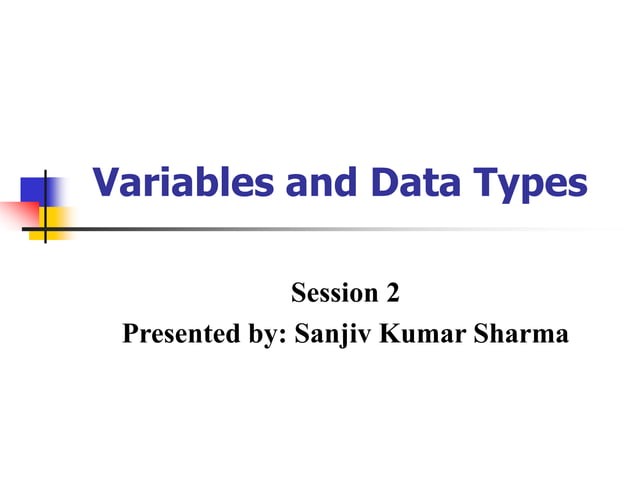 Variables and Data Types

Session 2
Presented by: Sanjiv Kumar Sharma